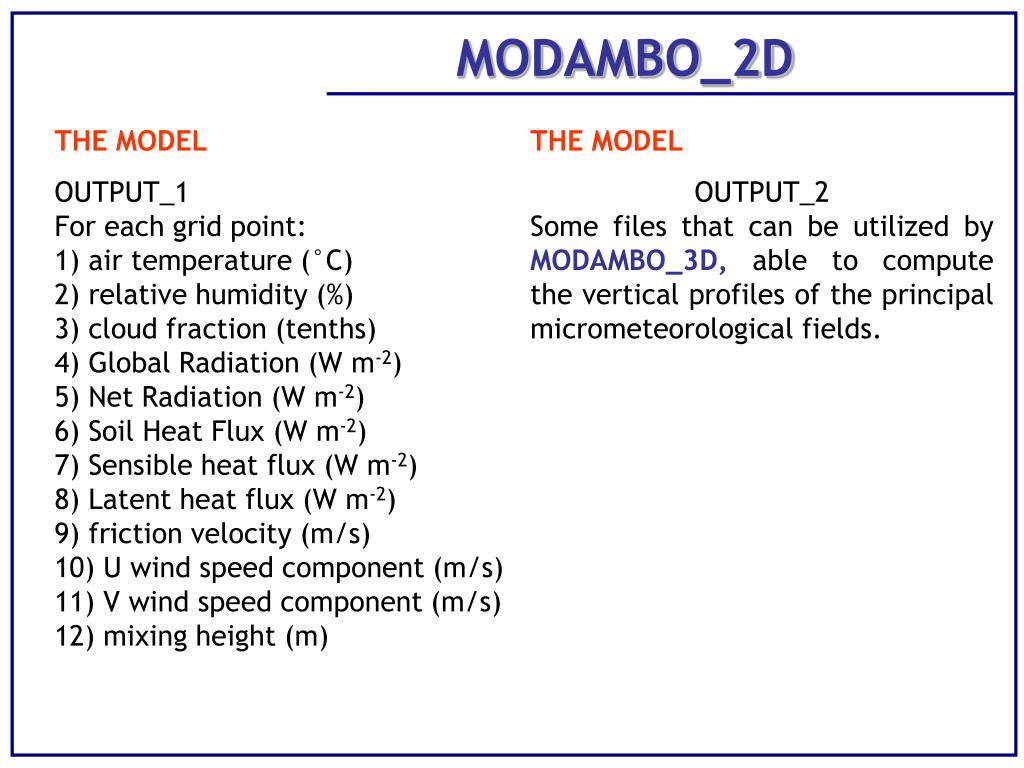 MODAMBO_2D

THE MODEL

OUTPUT_1
For each grid point:
1) air temperature (°C)
2) relative humidity (%)
3) cloud fraction (tenths)
4) Global Radiation (W m$^{-2}$)
5) Net Radiation (W m$^{-2}$)
6) Soil Heat Flux (W m$^{-2}$)
7) Sensible heat flux (W m$^{-2}$)
8) Latent heat flux (W m$^{-2}$)
9) friction velocity (m/s)
10) U wind speed component (m/s)
11) V wind speed component (m/s)
12) mixing height (m)

THE MODEL

OUTPUT_2
Some files that can be utilized by MODAMBO_3D, able to compute the vertical profiles of the principal micrometeorological fields.